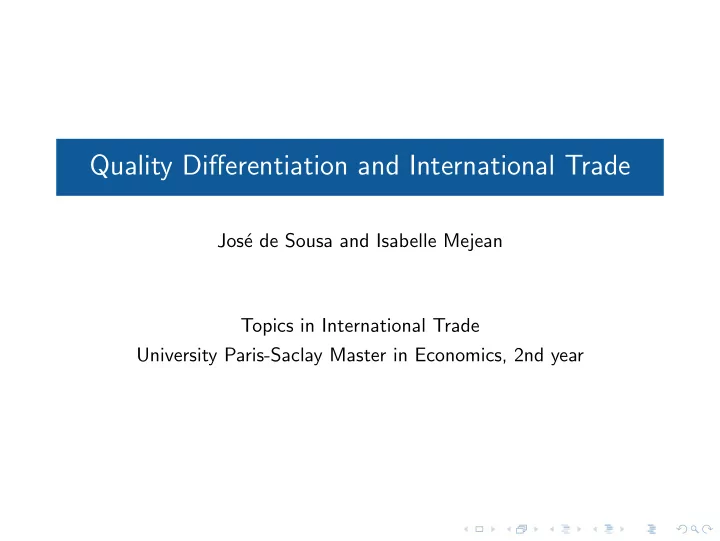 Quality Differentiation and International Trade

José de Sousa and Isabelle Mejean

Topics in International Trade
University Paris-Saclay Master in Economics, 2nd year